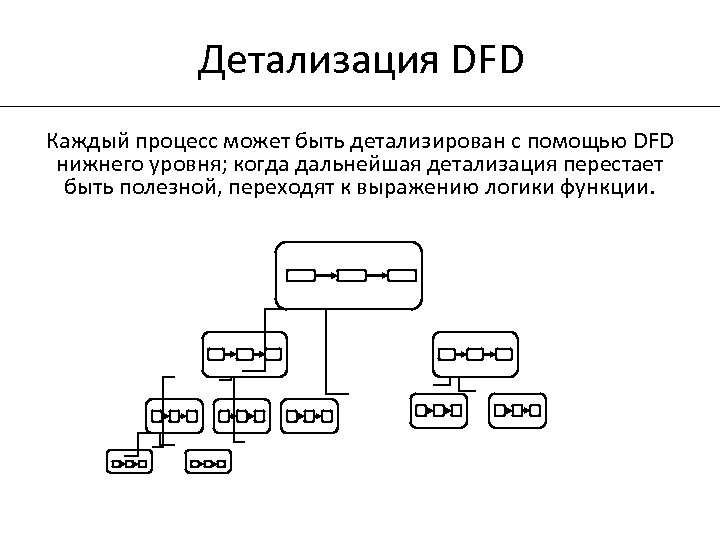 Детализация DFD

Каждый процесс может быть детализирован с помощью DFD нижнего уровня; когда дальнейшая детализация перестает быть полезной, переходят к выражению логики функции.